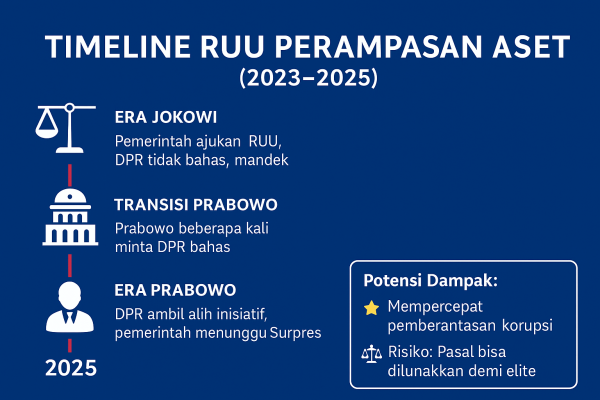 TIMELINE RUU PERAMPASAN ASET
(2023–2025)

ERA JOKOWI
Pemerintah ajukan RUU, DPR tidak bahas, mandek

TRANSISI PRABOWO
Prabowo beberapa kali minta DPR bahas

ERA PRABOWO
DPR ambil alih inisiatif, pemerintah menunggu Surpres

2025

Potensi Dampak:
Mempercepat pemberantasan korupsi
Risiko: Pasal bisa dilunakkan demi elite